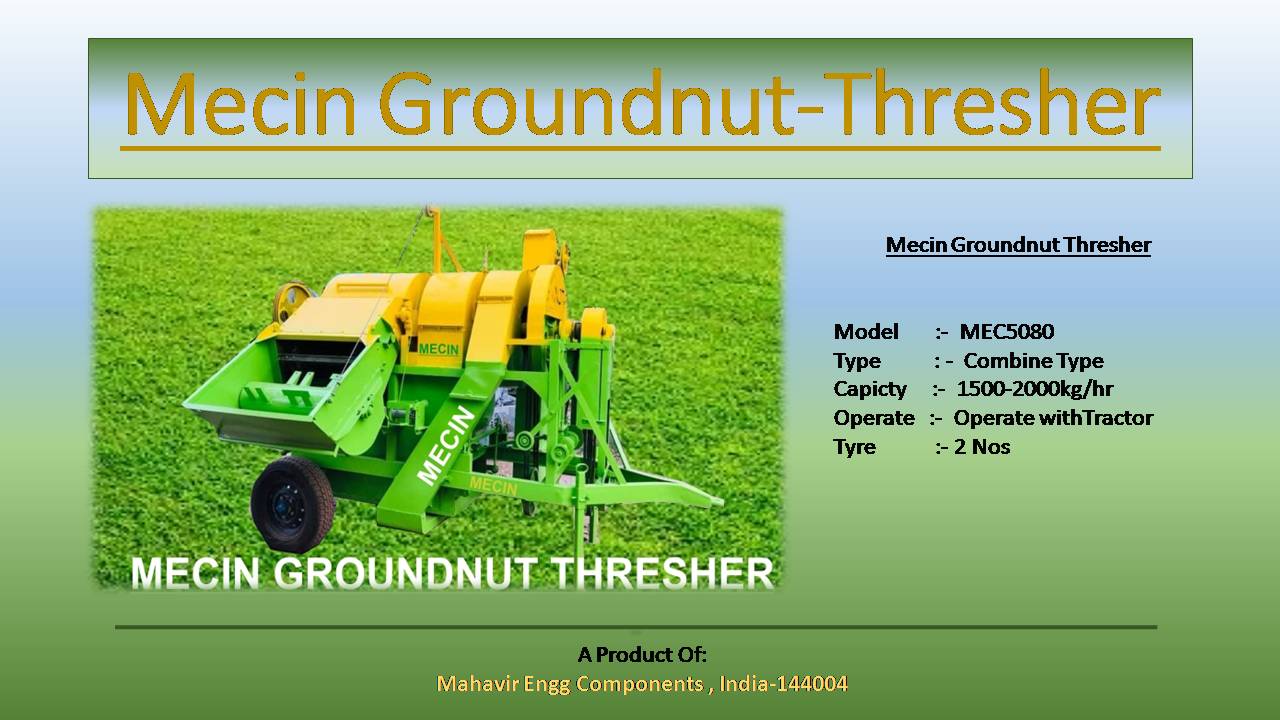 Mecin Groundnut-Thresher

MECIN

MECIN

MECIN

MECIN GROUNDNUT THRESHER

Mecin Groundnut Thresher

Model :- MEC5080
Type : - Combine Type
Capicty :- 1500-2000kg/hr
Operate :- Operate withTractor
Tyre :- 2 Nos

A Product Of:
Mahavir Engg Components , India-144004